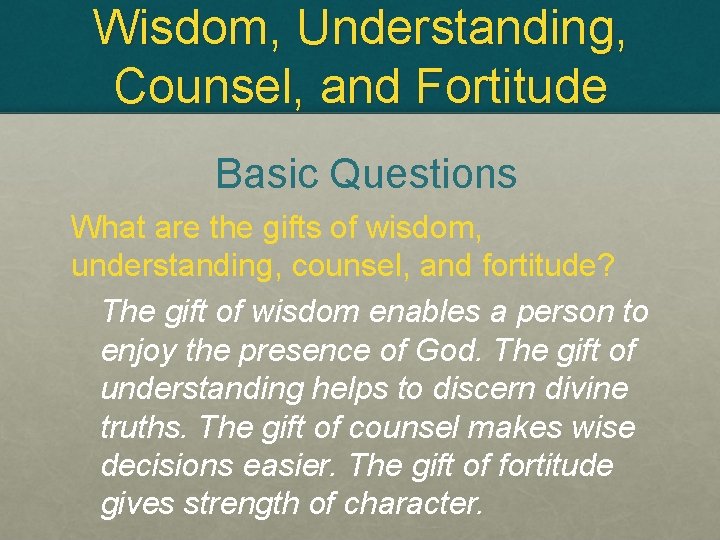 Wisdom, Understanding, Counsel, and Fortitude

Basic Questions

What are the gifts of wisdom, understanding, counsel, and fortitude?

The gift of wisdom enables a person to enjoy the presence of God. The gift of understanding helps to discern divine truths. The gift of counsel makes wise decisions easier. The gift of fortitude gives strength of character.